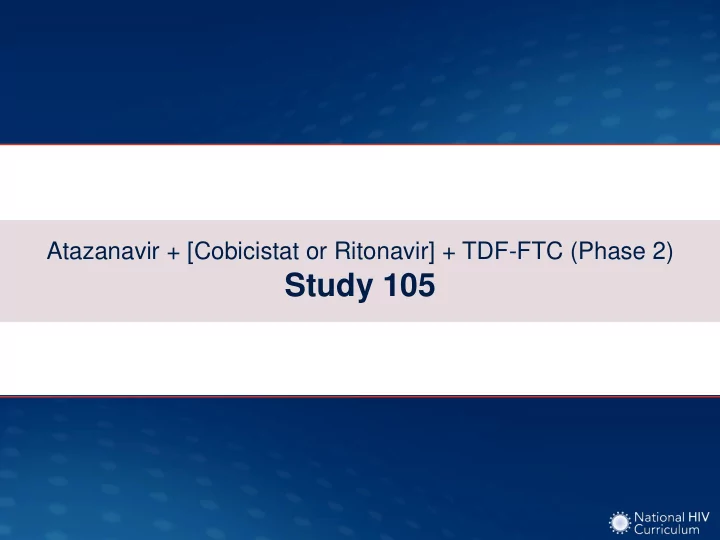 Atazanavir + [Cobicistat or Ritonavir] + TDF-FTC (Phase 2)
Study 105

National HIV Curriculum